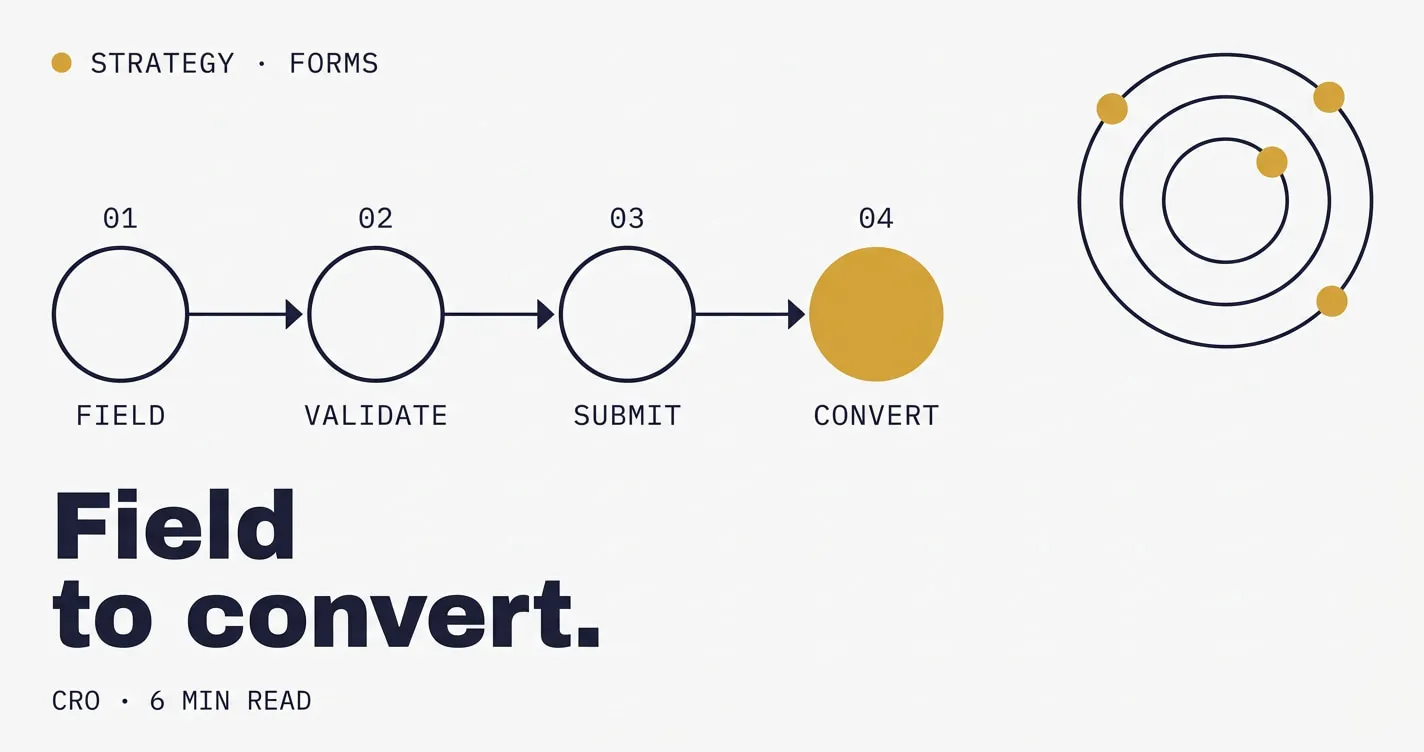 STRATEGY · FORMS

01
FIELD

02
VALIDATE

03
SUBMIT

04
CONVERT

Field
to convert.

CRO · 6 MIN READ